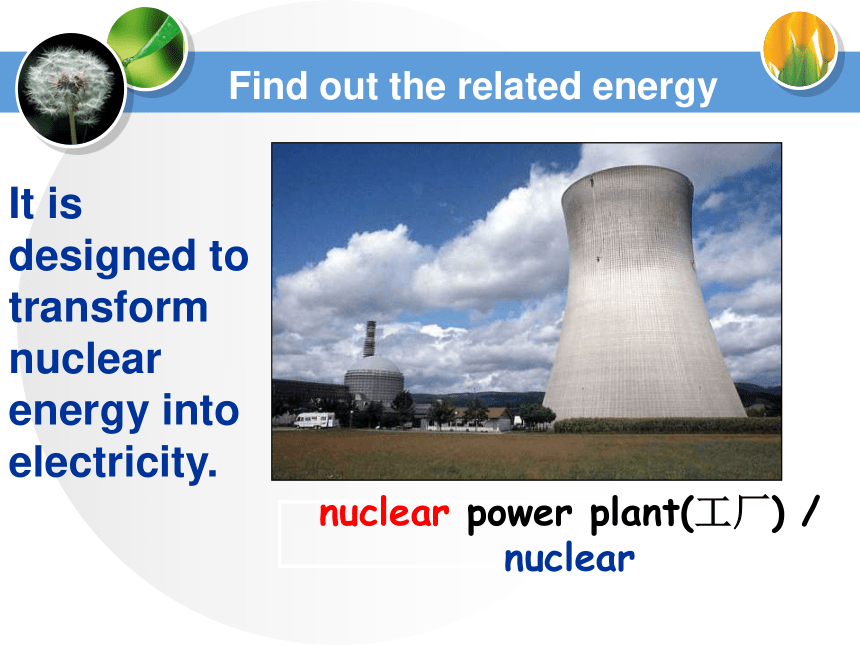 Find out the related energy

It is designed to transform nuclear energy into electricity.

nuclear power plant(工厂) / nuclear